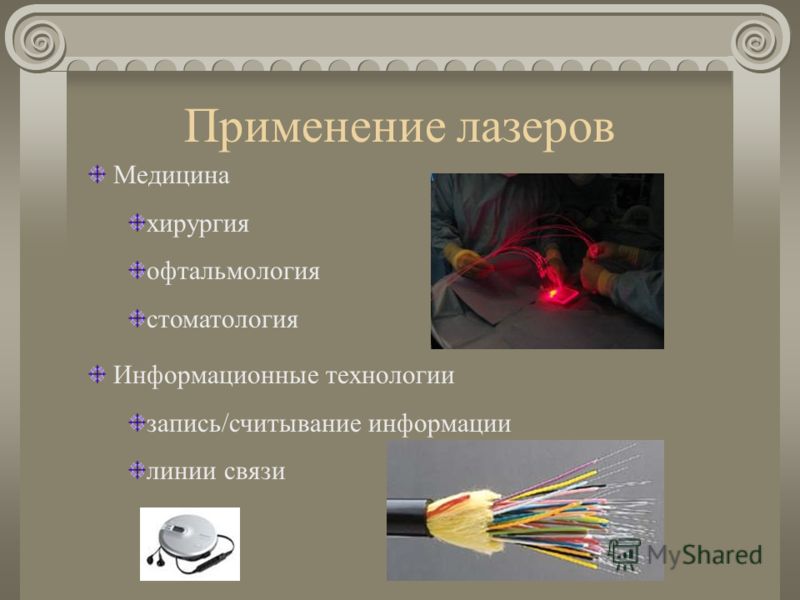 Применение лазеров

Медицина

хирургия

офтальмология

стоматология

Информационные технологии

запись/считывание информации

линии связи

MyShared